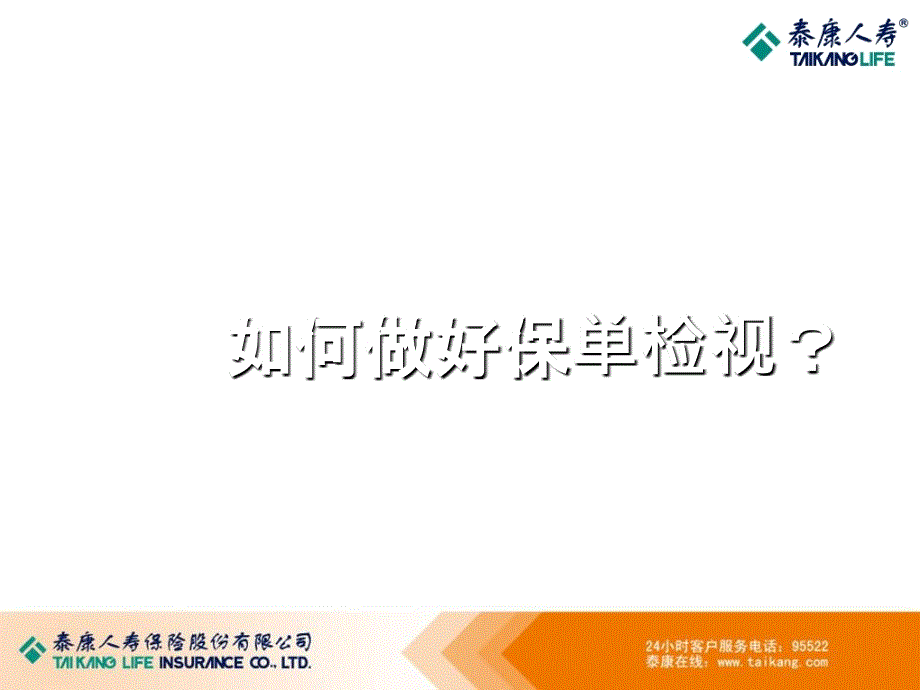 泰康人寿®
TAIKANG LIFE

如何做好保单检视？

泰康人寿保险股份有限公司
TAIKANG LIFE INSURANCE CO., LTD.

24小时客户服务电话：95522
泰康在线：www.taikang.com